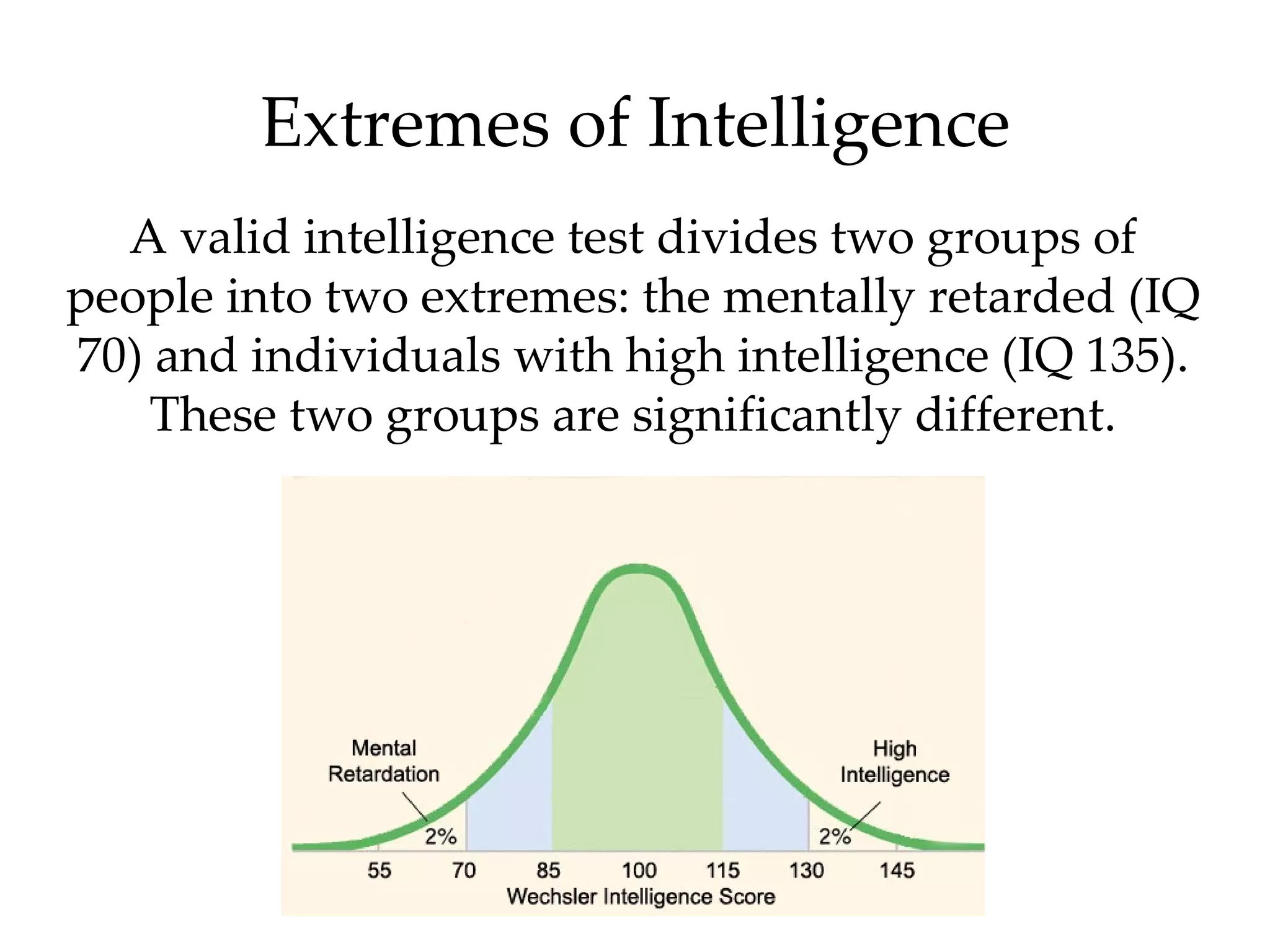 Extremes of Intelligence

A valid intelligence test divides two groups of people into two extremes: the mentally retarded (IQ 70) and individuals with high intelligence (IQ 135). These two groups are significantly different.

Mental Retardation

High Intelligence

2%

2%

55 70 85 100 115 130 145

Wechsler Intelligence Score